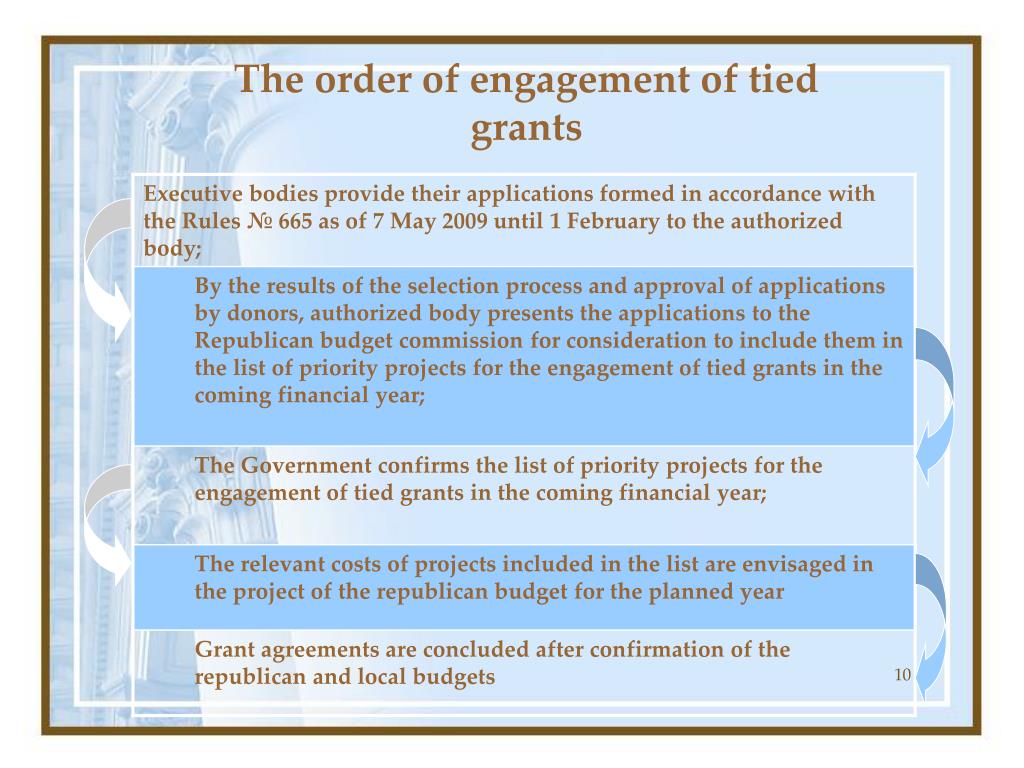 The order of engagement of tied grants

Executive bodies provide their applications formed in accordance with the Rules № 665 as of 7 May 2009 until 1 February to the authorized body;

By the results of the selection process and approval of applications by donors, authorized body presents the applications to the Republican budget commission for consideration to include them in the list of priority projects for the engagement of tied grants in the coming financial year;

The Government confirms the list of priority projects for the engagement of tied grants in the coming financial year;

The relevant costs of projects included in the list are envisaged in the project of the republican budget for the planned year

Grant agreements are concluded after confirmation of the republican and local budgets

10